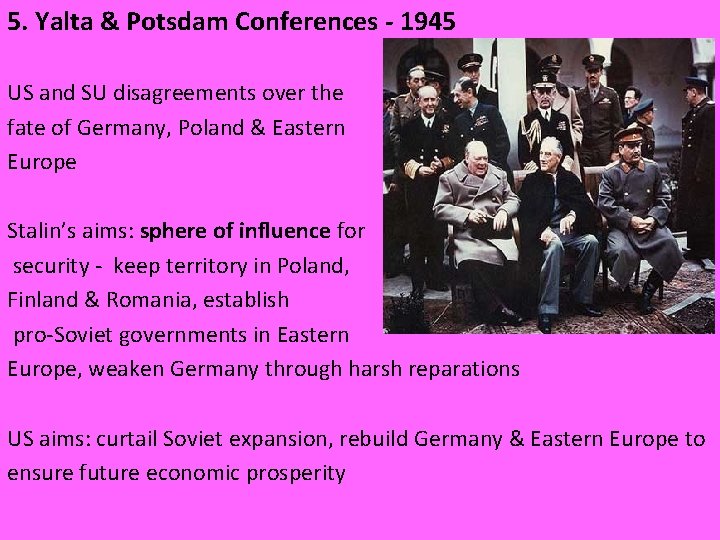 5. Yalta & Potsdam Conferences - 1945

US and SU disagreements over the fate of Germany, Poland & Eastern Europe

Stalin's aims: sphere of influence for security - keep territory in Poland, Finland & Romania, establish pro-Soviet governments in Eastern Europe, weaken Germany through harsh reparations

US aims: curtail Soviet expansion, rebuild Germany & Eastern Europe to ensure future economic prosperity